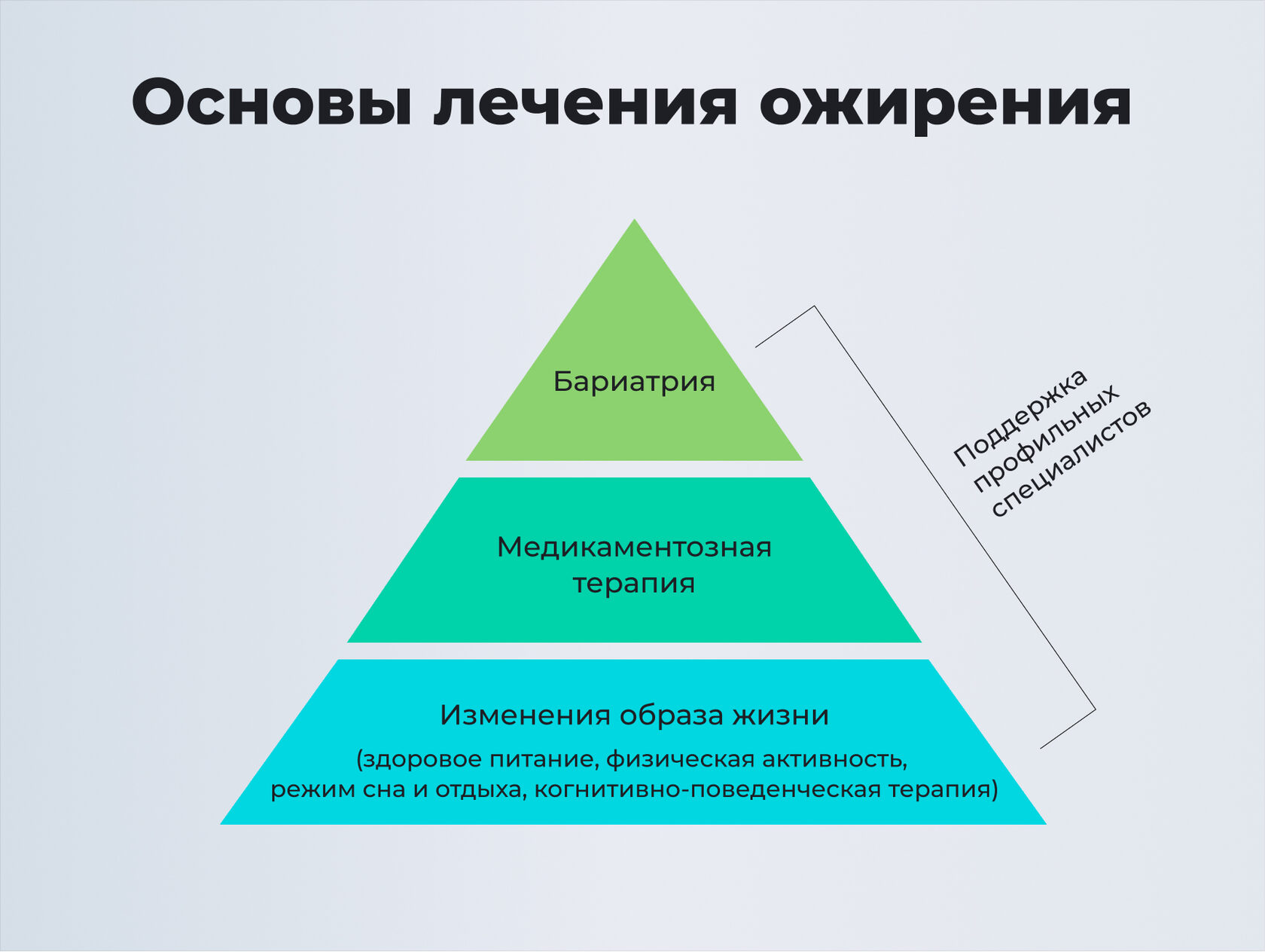 Основы лечения ожирения

Бариатрия

Медикаментозная терапия

Изменения образа жизни

(здоровое питание, физическая активность, режим сна и отдыха, когнитивно-поведенческая терапия)

Поддержка профильных специалистов